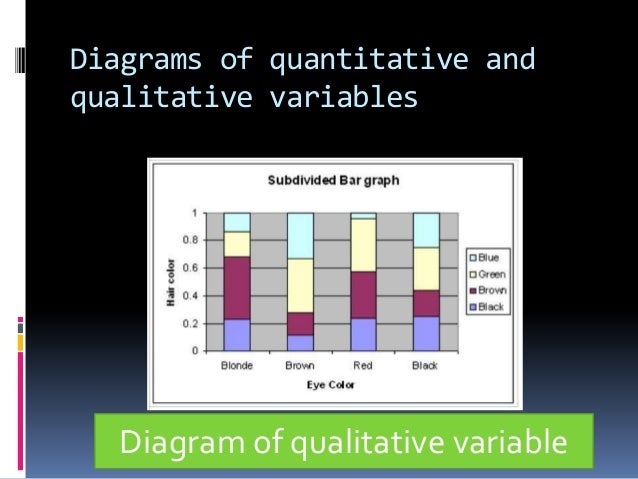 Diagrams of quantitative and qualitative variables

Subdivided Bar graph

Hair color

1
0.8
0.6
0.4
0.2
0

Blonde Brown Red Black

Eye Color

Blue
Green
Brown
Black

Diagram of qualitative variable